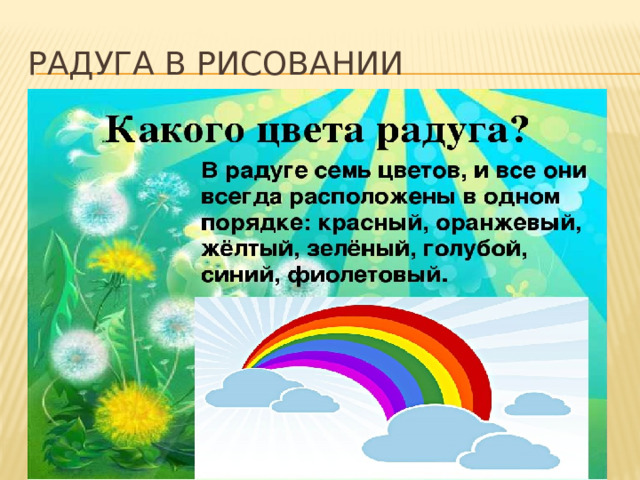 РАДУГА В РИСОВАНИИ

Какого цвета радуга?

В радуге семь цветов, и все они всегда расположены в одном порядке: красный, оранжевый, жёлтый, зелёный, голубой, синий, фиолетовый.